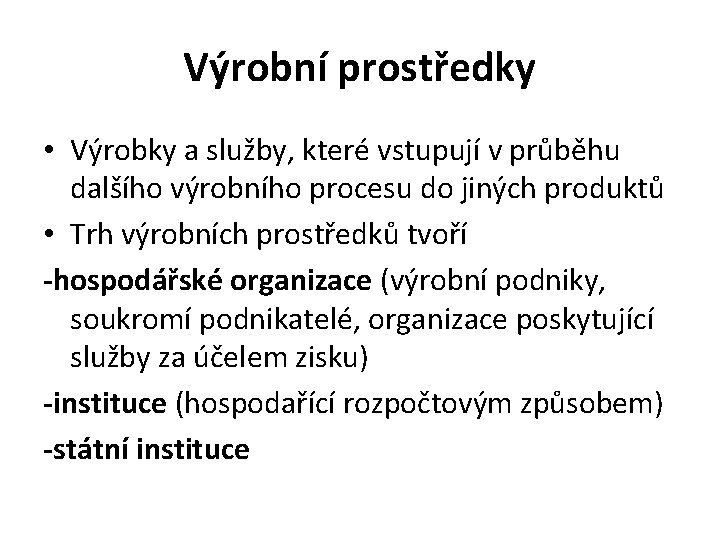 Výrobní prostředky

• Výrobky a služby, které vstupují v průběhu dalšího výrobního procesu do jiných produktů

• Trh výrobních prostředků tvoří

-hospodářské organizace (výrobní podniky, soukromí podnikatelé, organizace poskytující služby za účelem zisku)

-instituce (hospodařící rozpočtovým způsobem)

-státní instituce